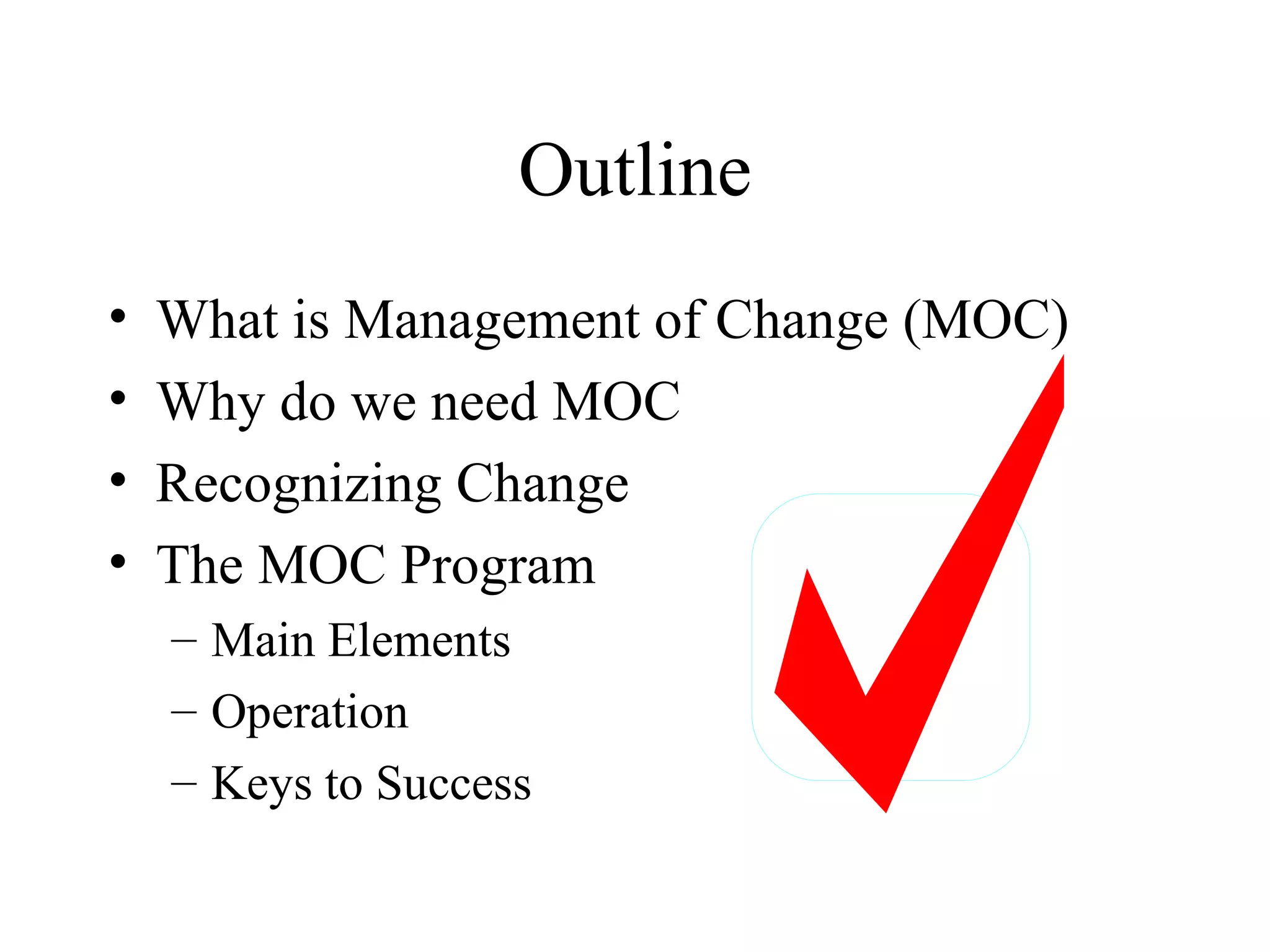 Outline

• What is Management of Change (MOC)
• Why do we need MOC
• Recognizing Change
• The MOC Program
– Main Elements
– Operation
– Keys to Success